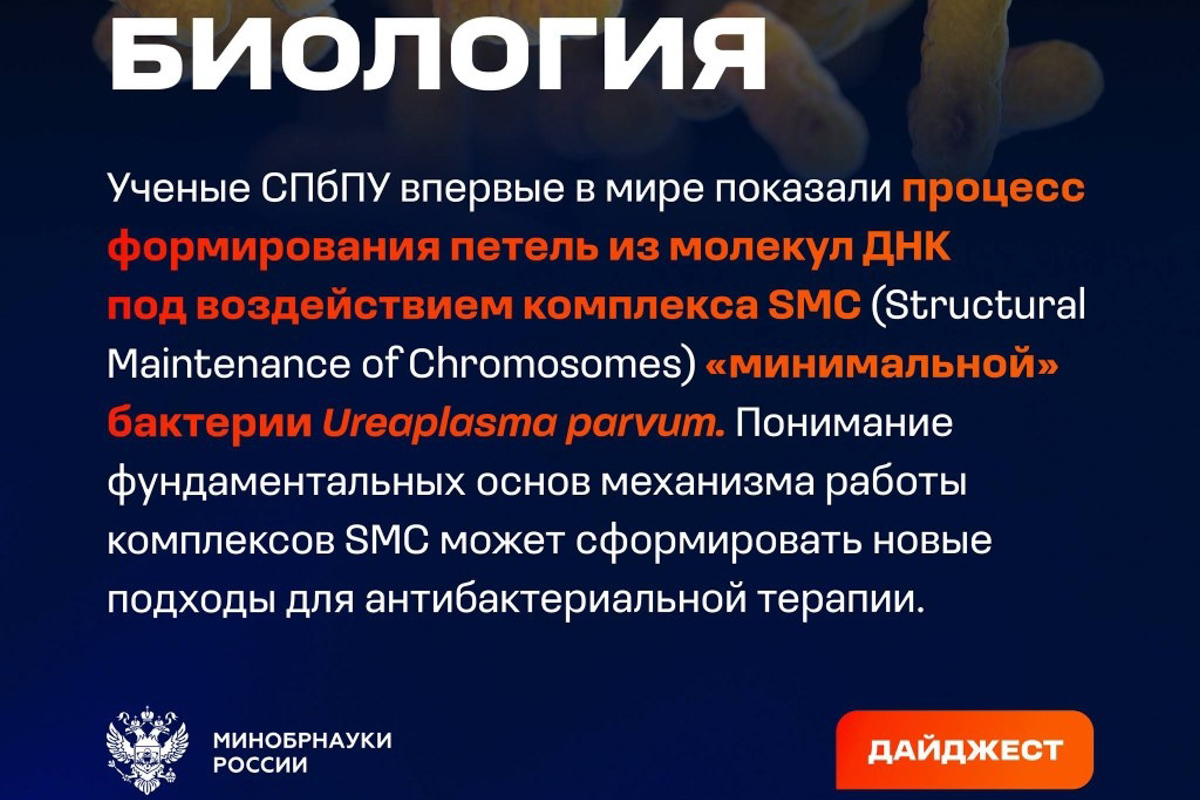 БИОЛОГИЯ

Ученые СПбПУ впервые в мире показали процесс формирования петель из молекул ДНК под воздействием комплекса SMC (Structural Maintenance of Chromosomes) «минимальной» бактерии Ureaplasma parvum. Понимание фундаментальных основ механизма работы комплексов SMC может сформировать новые подходы для антибактериальной терапии.

МИНОБРНАУКИ РОССИИ

ДАЙДЖЕСТ